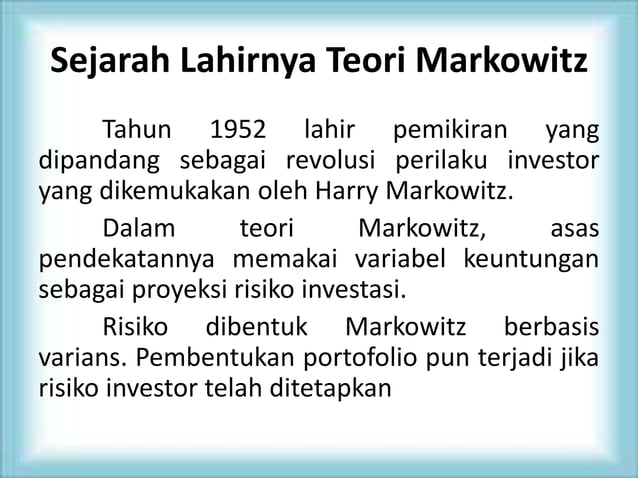 Sejarah Lahirnya Teori Markowitz

Tahun 1952 lahir pemikiran yang dipandang sebagai revolusi perilaku investor yang dikemukakan oleh Harry Markowitz.

Dalam teori Markowitz, asas pendekatannya memakai variabel keuntungan sebagai proyeksi risiko investasi.

Risiko dibentuk Markowitz berbasis varians. Pembentukan portofolio pun terjadi jika risiko investor telah ditetapkan